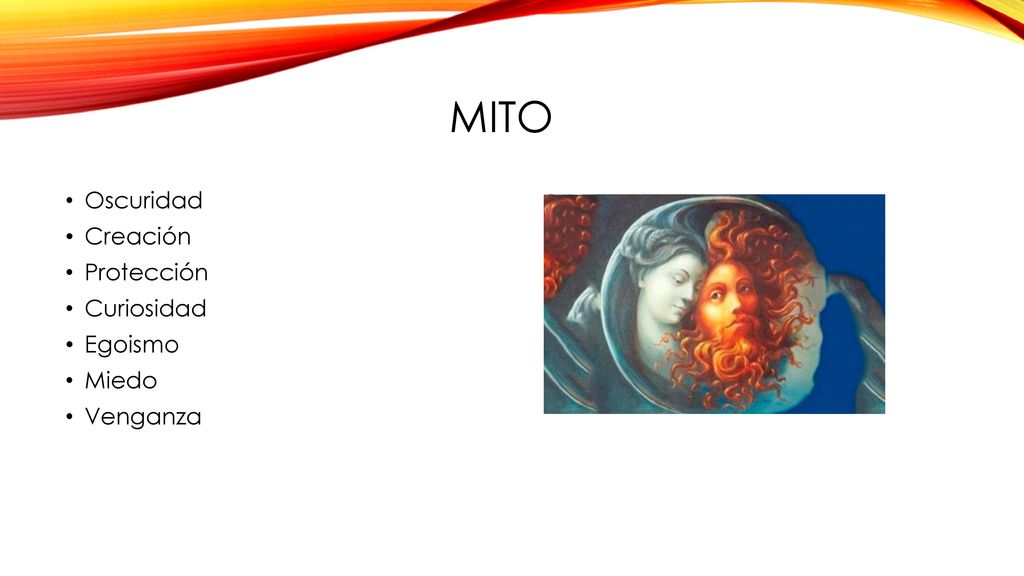 MITO

• Oscuridad
• Creación
• Protección
• Curiosidad
• Egoismo
• Miedo
• Venganza